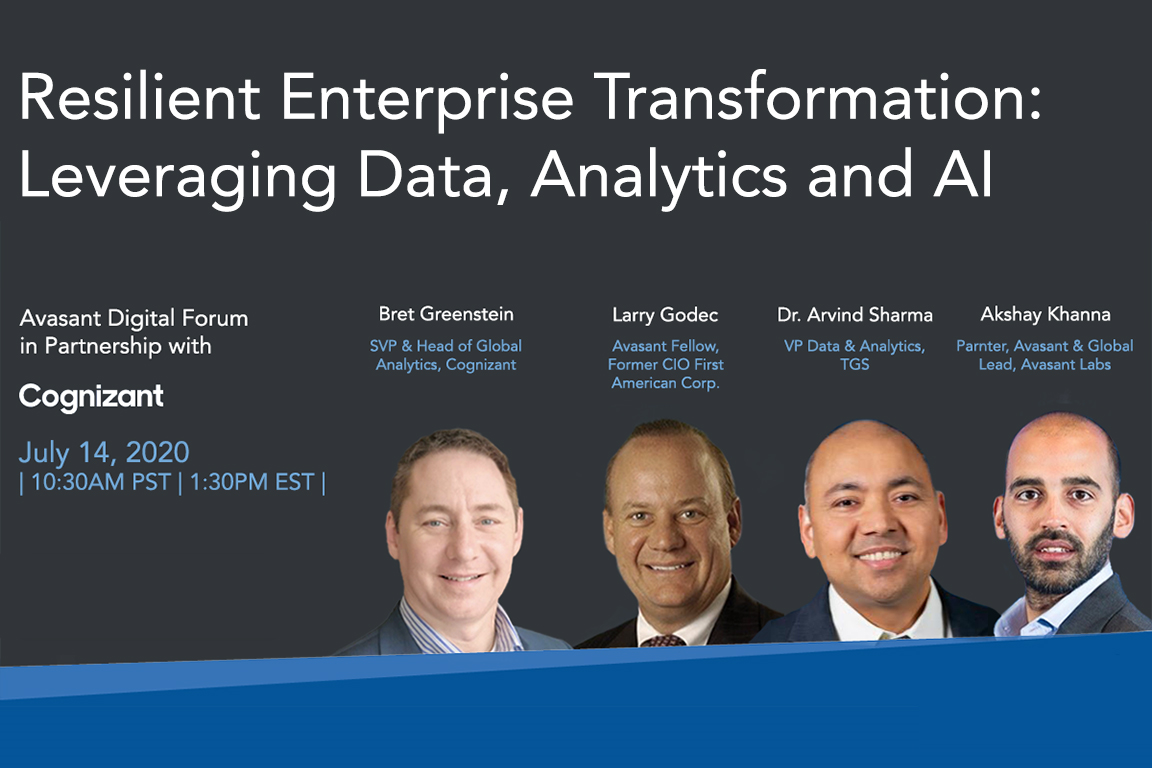 Resilient Enterprise Transformation: Leveraging Data, Analytics and AI

Avasant Digital Forum in Partnership with

Cognizant

July 14, 2020
| 10:30AM PST | 1:30PM EST |

Bret Greenstein
SVP & Head of Global Analytics, Cognizant

Larry Godec
Avasant Fellow, Former CIO First American Corp.

Dr. Arvind Sharma
VP Data & Analytics, TGS

Akshay Khanna
Parnter, Avasant & Global Lead, Avasant Labs